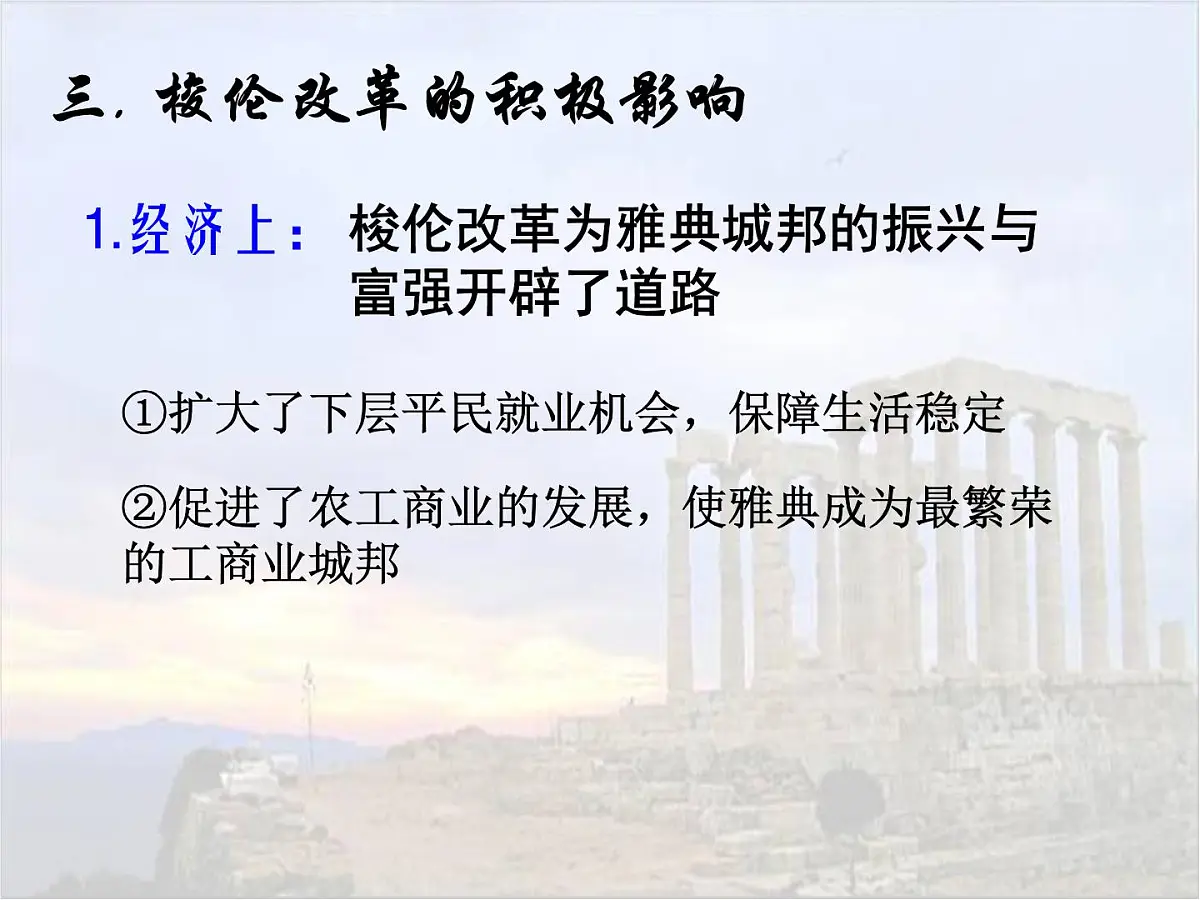 三. 梭伦改革的积极影响

1.经济上： 梭伦改革为雅典城邦的振兴与富强开辟了道路

①扩大了下层平民就业机会，保障生活稳定

②促进了农工商业的发展，使雅典成为最繁荣的工商业城邦